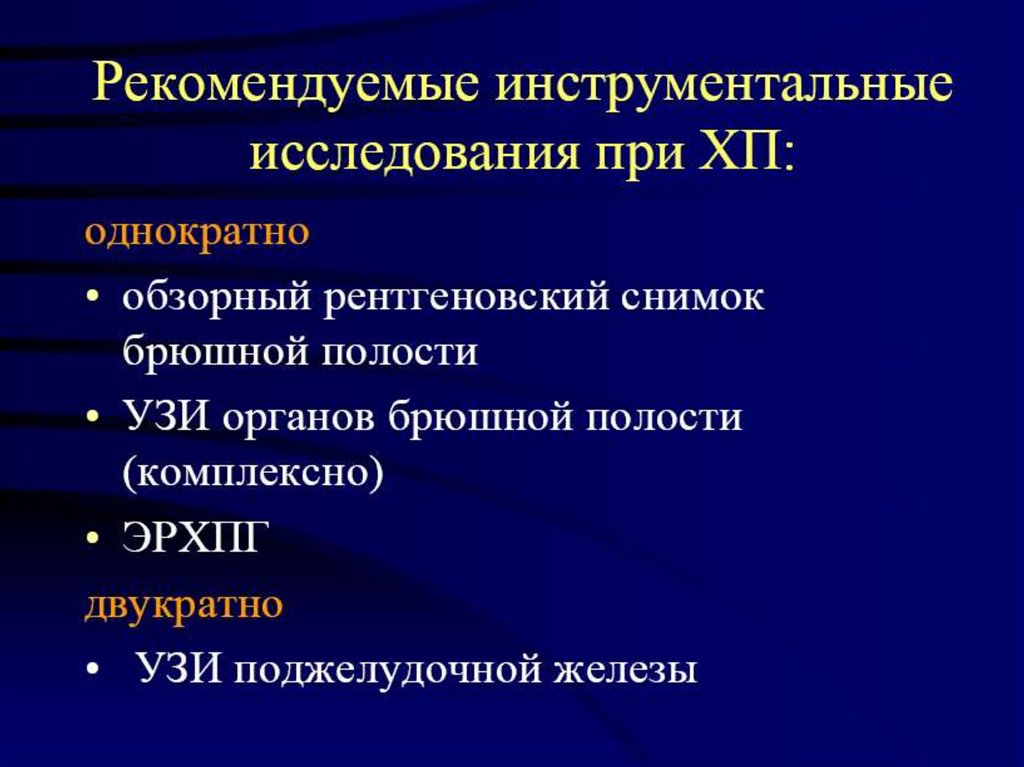 Рекомендуемые инструментальные исследования при ХП:

однократно

• обзорный рентгеновский снимок брюшной полости

• УЗИ органов брюшной полости (комплексно)

• ЭРХПГ

двукратно

• УЗИ поджелудочной железы